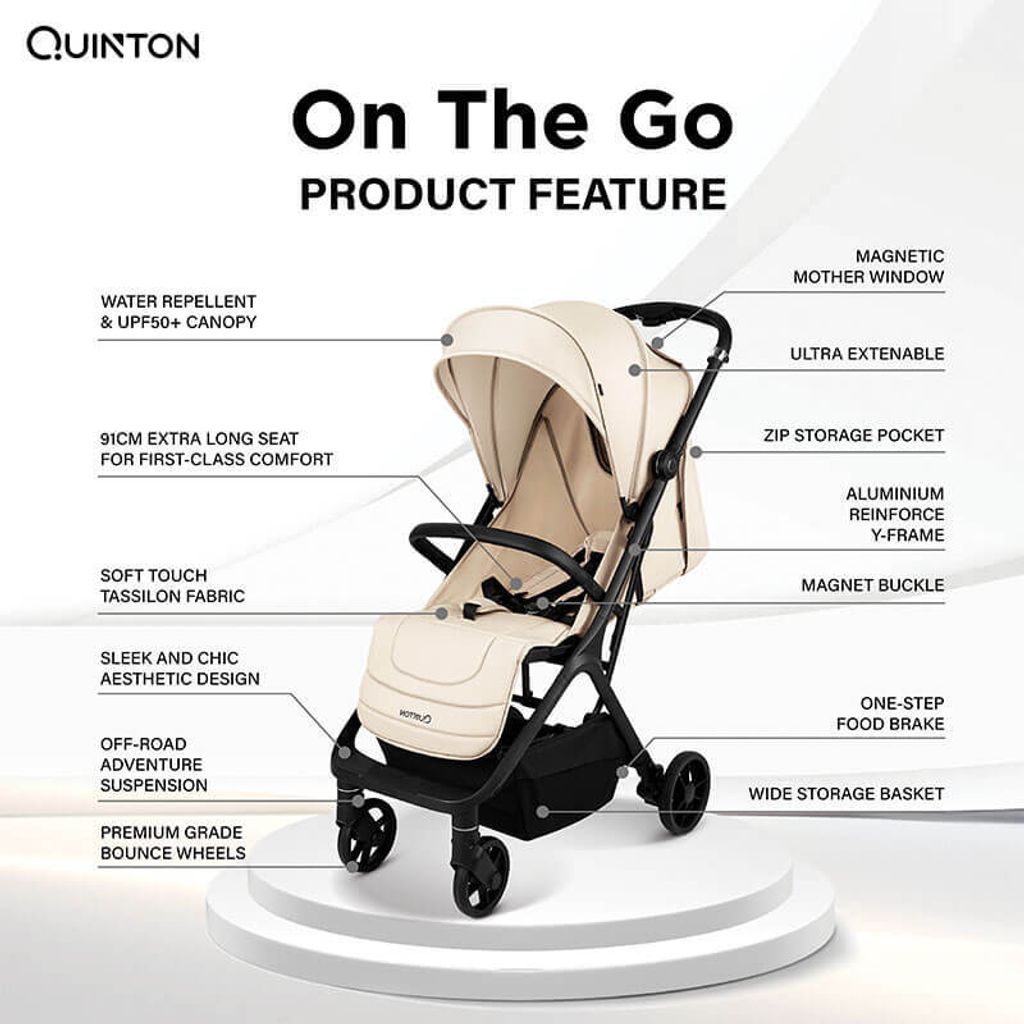 QUINTON

On The Go
PRODUCT FEATURE

WATER REPELLENT & UPF50+ CANOPY

91CM EXTRA LONG SEAT FOR FIRST-CLASS COMFORT

SOFT TOUCH TASSILON FABRIC

SLEEK AND CHIC AESTHETIC DESIGN

OFF-ROAD ADVENTURE SUSPENSION

PREMIUM GRADE BOUNCE WHEELS

MAGNETIC MOTHER WINDOW

ULTRA EXTENABLE

ZIP STORAGE POCKET

ALUMINIUM REINFORCE Y-FRAME

MAGNET BUCKLE

ONE-STEP FOOD BRAKE

WIDE STORAGE BASKET

QUINTON